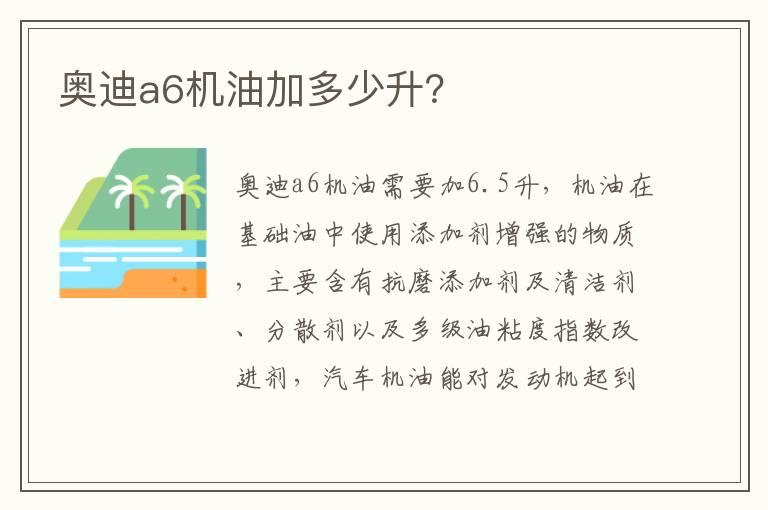 奥迪a6机油加多少升?

奥迪a6机油需要加6.5升，机油在基础油中使用添加剂增强的物质，主要含有抗磨添加剂及清洁剂、分散剂以及多级油粘度指数改进剂，汽车机油能对发动机起到